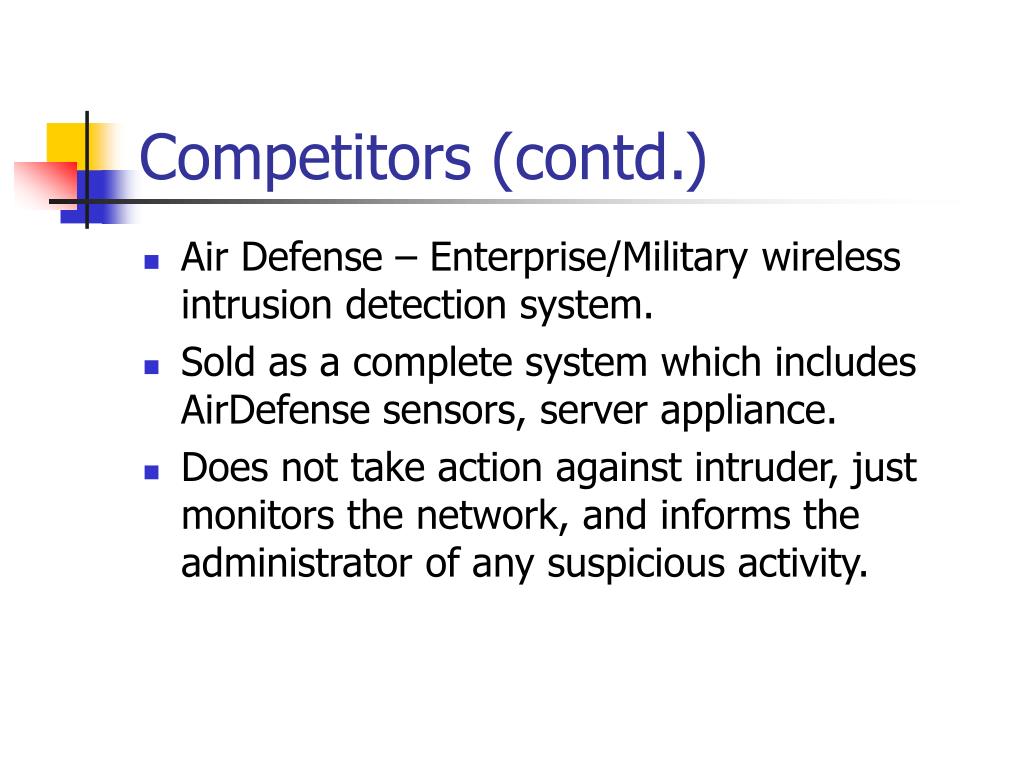 Competitors (contd.)

- Air Defense – Enterprise/Military wireless intrusion detection system.
- Sold as a complete system which includes AirDefense sensors, server appliance.
- Does not take action against intruder, just monitors the network, and informs the administrator of any suspicious activity.